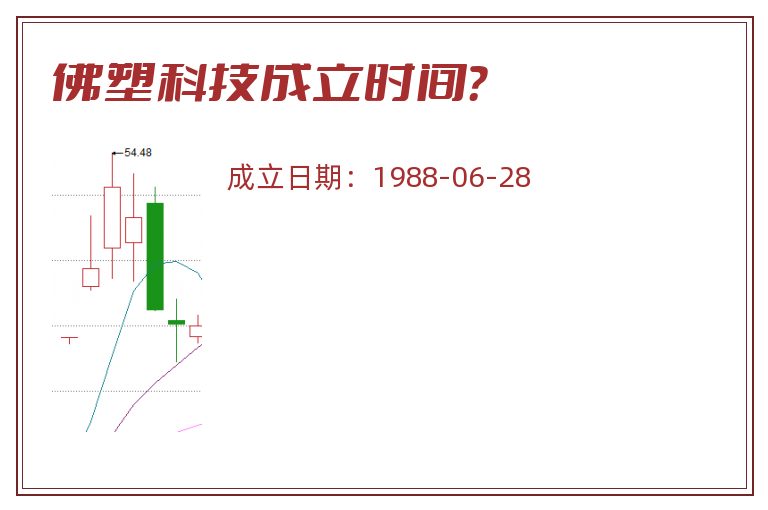 佛塑科技成立时间?

54.48

成立日期：1988-06-28